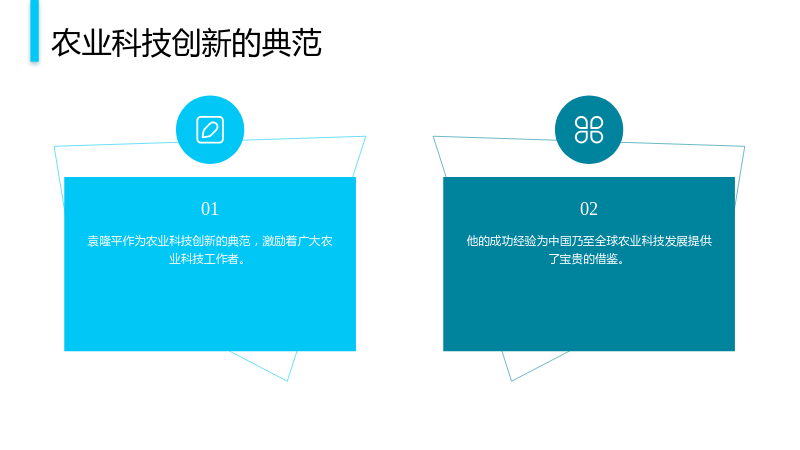 农业科技创新的典范

01

袁隆平作为农业科技创新的典范，激励着广大农业科技工作者。

02

他的成功经验为中国乃至全球农业科技发展提供了宝贵的借鉴。